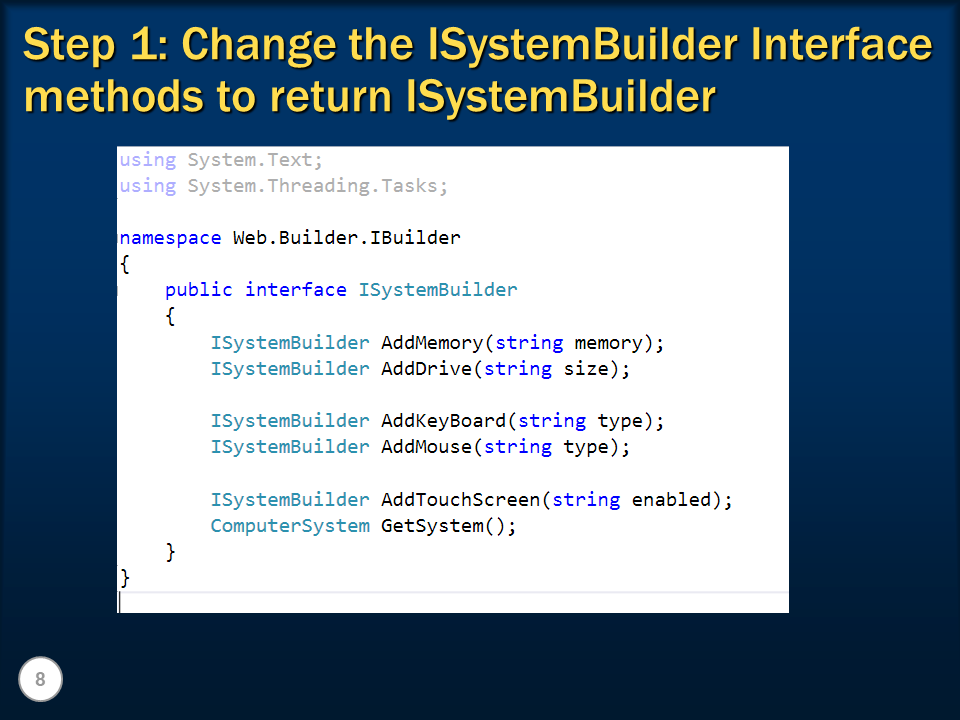 Step 1: Change the ISystemBuilder Interface methods to return ISystemBuilder

using System.Text;
using System.Threading.Tasks;

namespace Web.Builder.IBuilder
{
    public interface ISystemBuilder
    {
        ISystemBuilder AddMemory(string memory);
        ISystemBuilder AddDrive(string size);

        ISystemBuilder AddKeyBoard(string type);
        ISystemBuilder AddMouse(string type);

        ISystemBuilder AddTouchScreen(string enabled);
        ComputerSystem GetSystem();
    }
}

8